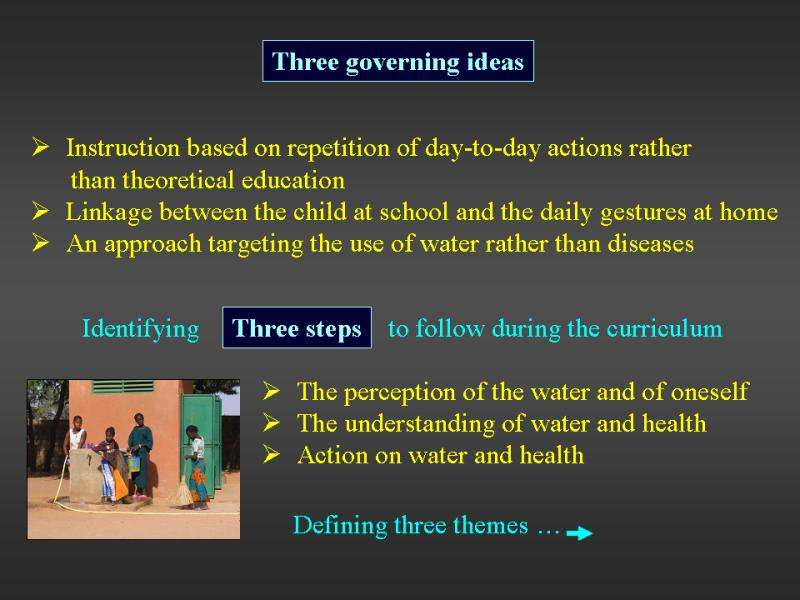 Three governing ideas

➢ Instruction based on repetition of day-to-day actions rather than theoretical education
➢ Linkage between the child at school and the daily gestures at home
➢ An approach targeting the use of water rather than diseases

Identifying Three steps to follow during the curriculum

➢ The perception of the water and of oneself
➢ The understanding of water and health
➢ Action on water and health

Defining three themes …